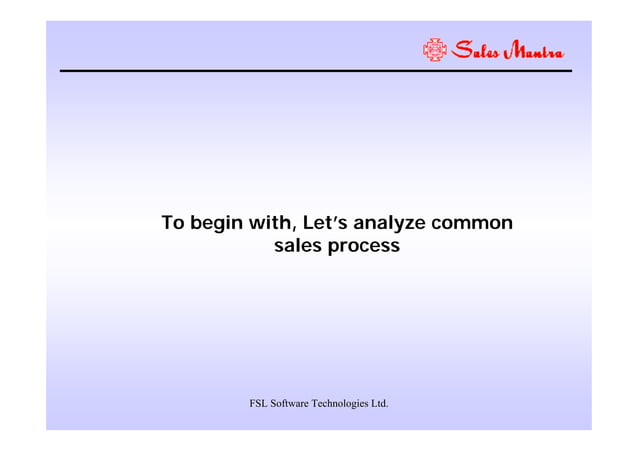 Sales Mantra

To begin with, Let's analyze common sales process

FSL Software Technologies Ltd.